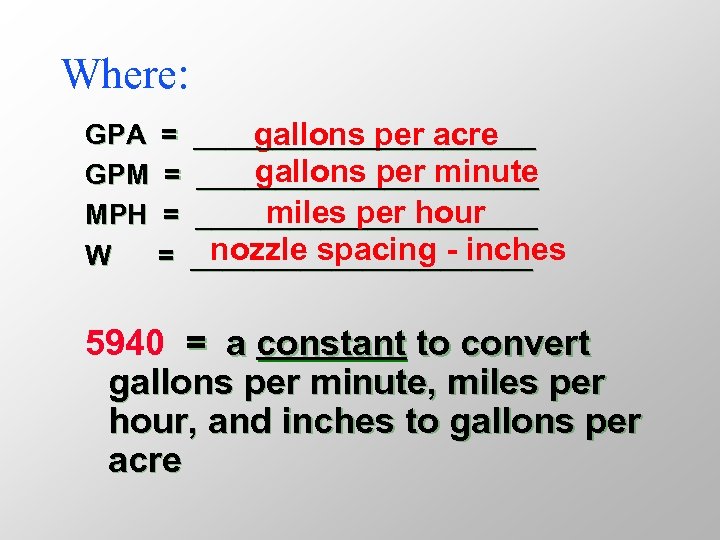 Where:

GPA = gallons per acre
GPM = gallons per minute
MPH = miles per hour
W = nozzle spacing - inches

5940 = a constant to convert gallons per minute, miles per hour, and inches to gallons per acre